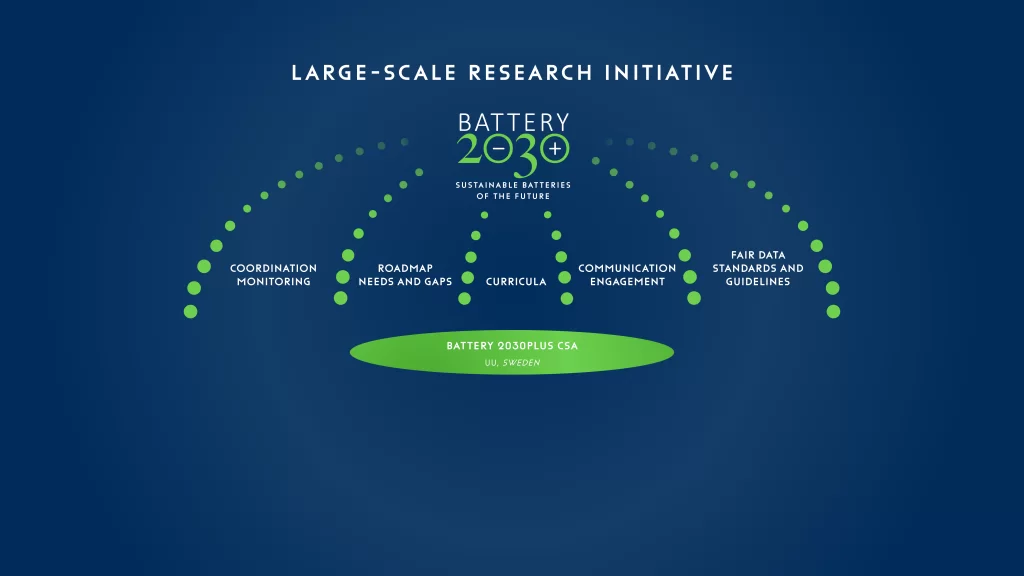 LARGE-SCALE RESEARCH INITIATIVE

BATTERY 2030+

SUSTAINABLE BATTERIES OF THE FUTURE

COORDINATION MONITORING

ROADMAP NEEDS AND GAPS

CURRICULA

COMMUNICATION ENGAGEMENT

FAIR DATA STANDARDS AND GUIDELINES

BATTERY 2030PLUS CSA

UU, SWEDEN